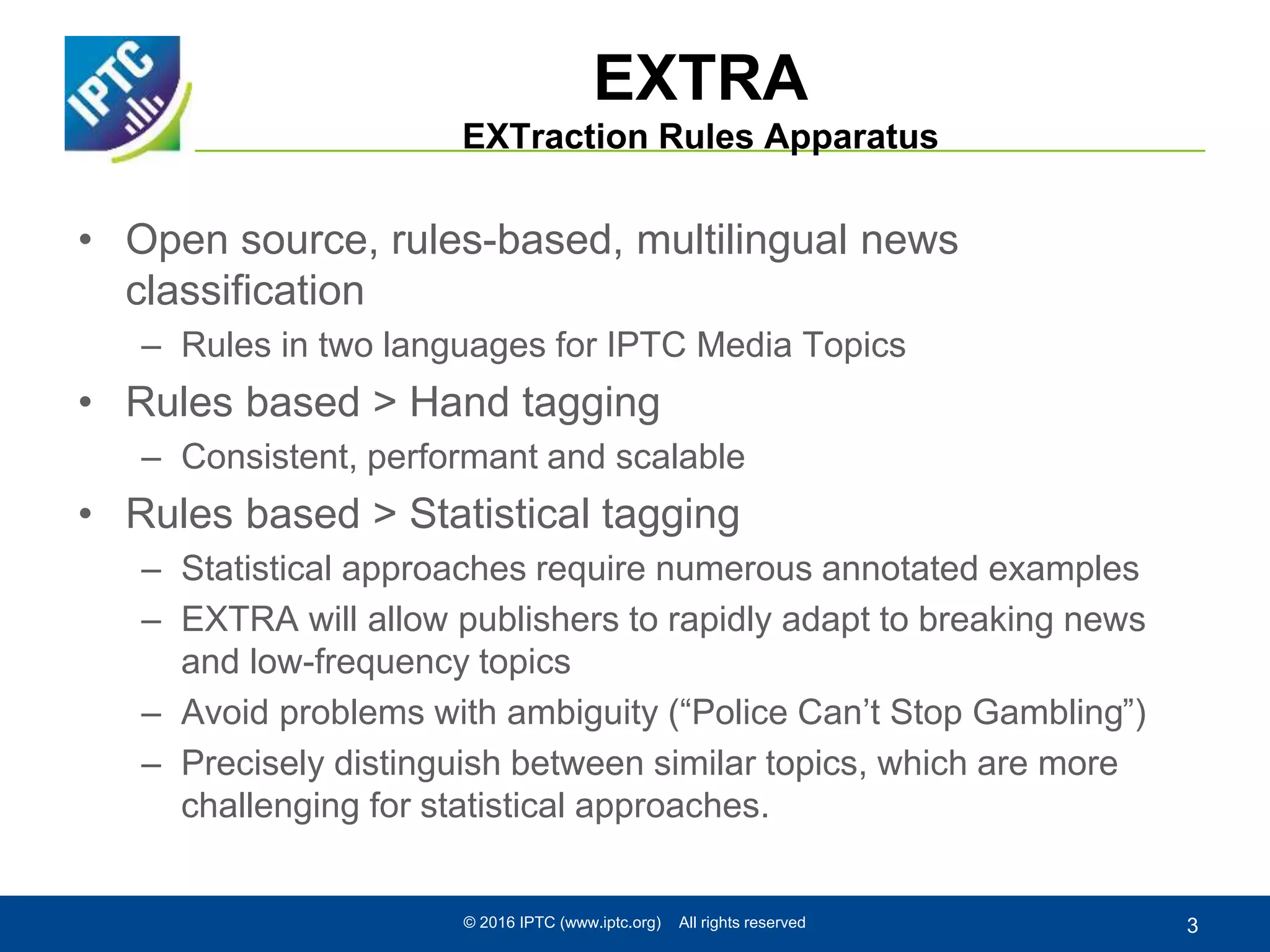 IPTC

EXTRA

EXTraction Rules Apparatus

• Open source, rules-based, multilingual news classification
– Rules in two languages for IPTC Media Topics
• Rules based > Hand tagging
– Consistent, performant and scalable
• Rules based > Statistical tagging
– Statistical approaches require numerous annotated examples
– EXTRA will allow publishers to rapidly adapt to breaking news and low-frequency topics
– Avoid problems with ambiguity (“Police Can’t Stop Gambling”)
– Precisely distinguish between similar topics, which are more challenging for statistical approaches.

© 2016 IPTC (www.iptc.org) All rights reserved

3